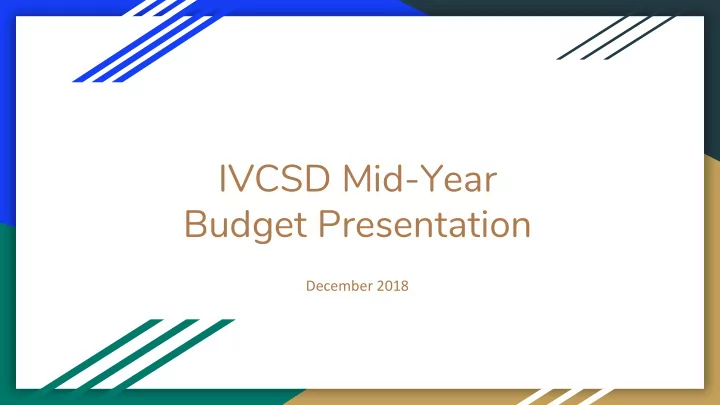 IVCSD Mid-Year Budget Presentation

December 2018